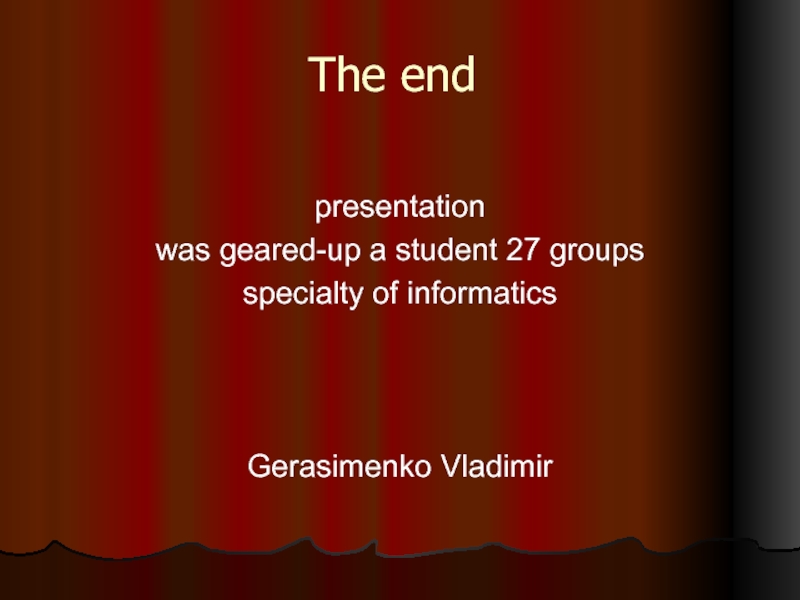 The end

presentation
was geared-up a student 27 groups
specialty of informatics

Gerasimenko Vladimir